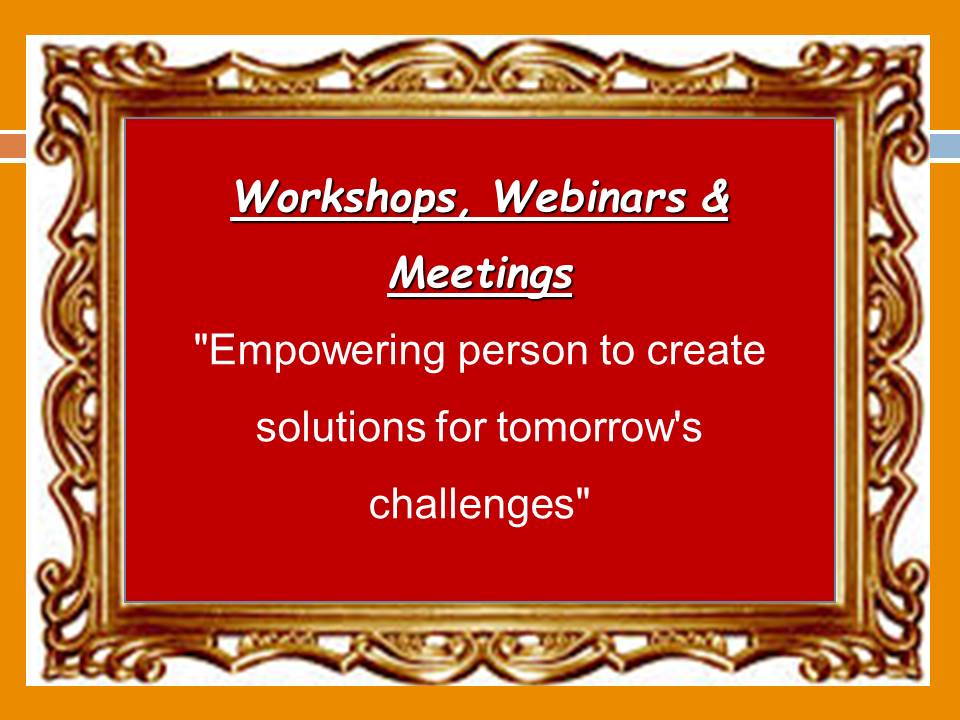 Workshops, Webinars & Meetings

"Empowering person to create solutions for tomorrow's challenges"